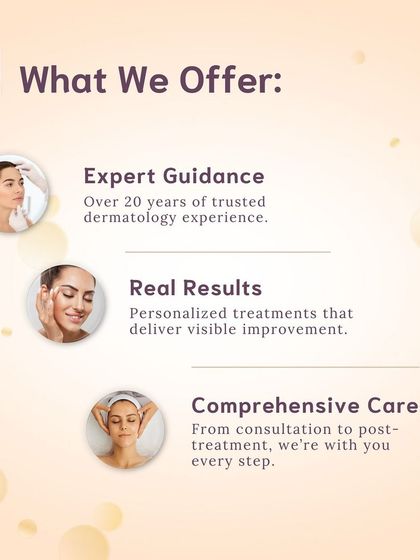 What We Offer:

Expert Guidance
Over 20 years of trusted dermatology experience.

Real Results
Personalized treatments that deliver visible improvement.

Comprehensive Care
From consultation to post-treatment, we're with you every step.